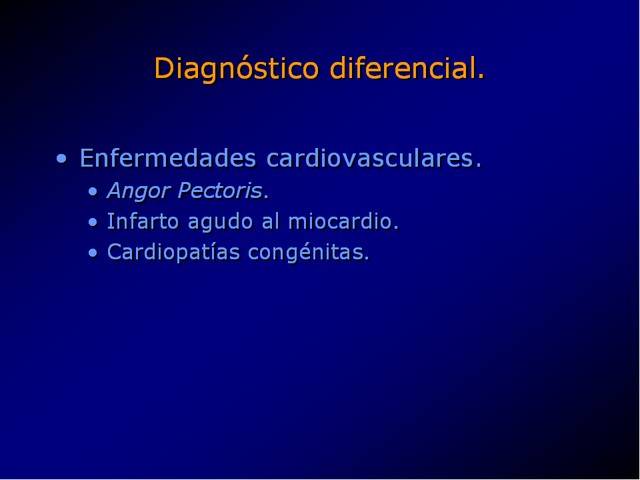 Diagnóstico diferencial.

• Enfermedades cardiovasculares.
  • Angor Pectoris.
  • Infarto agudo al miocardio.
  • Cardiopatías congénitas.